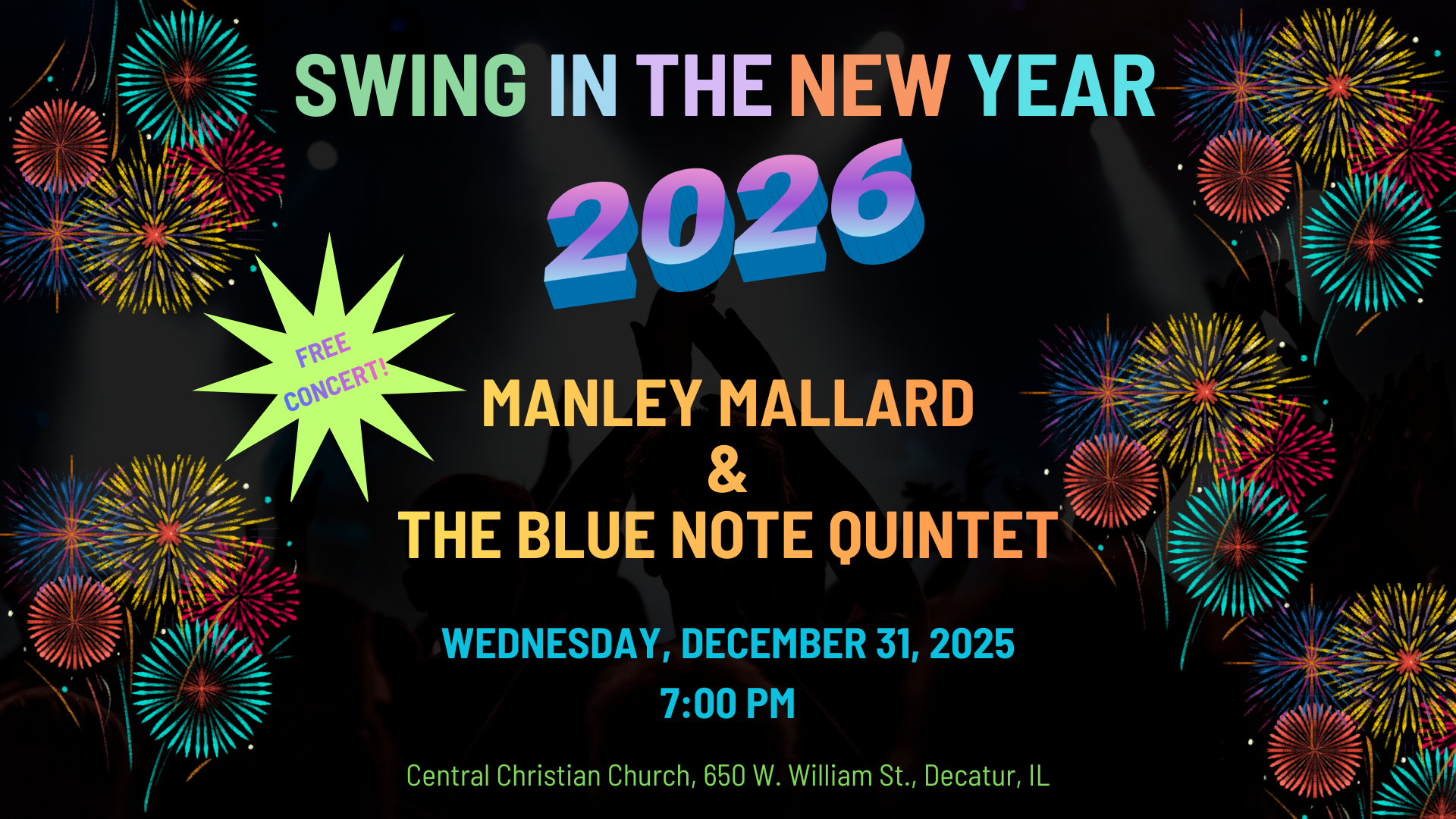 SWING IN THE NEW YEAR

2026

FREE CONCERT!

MANLEY MALLARD
&
THE BLUE NOTE QUINTET

WEDNESDAY, DECEMBER 31, 2025

7:00 PM

Central Christian Church, 650 W. William St., Decatur, IL